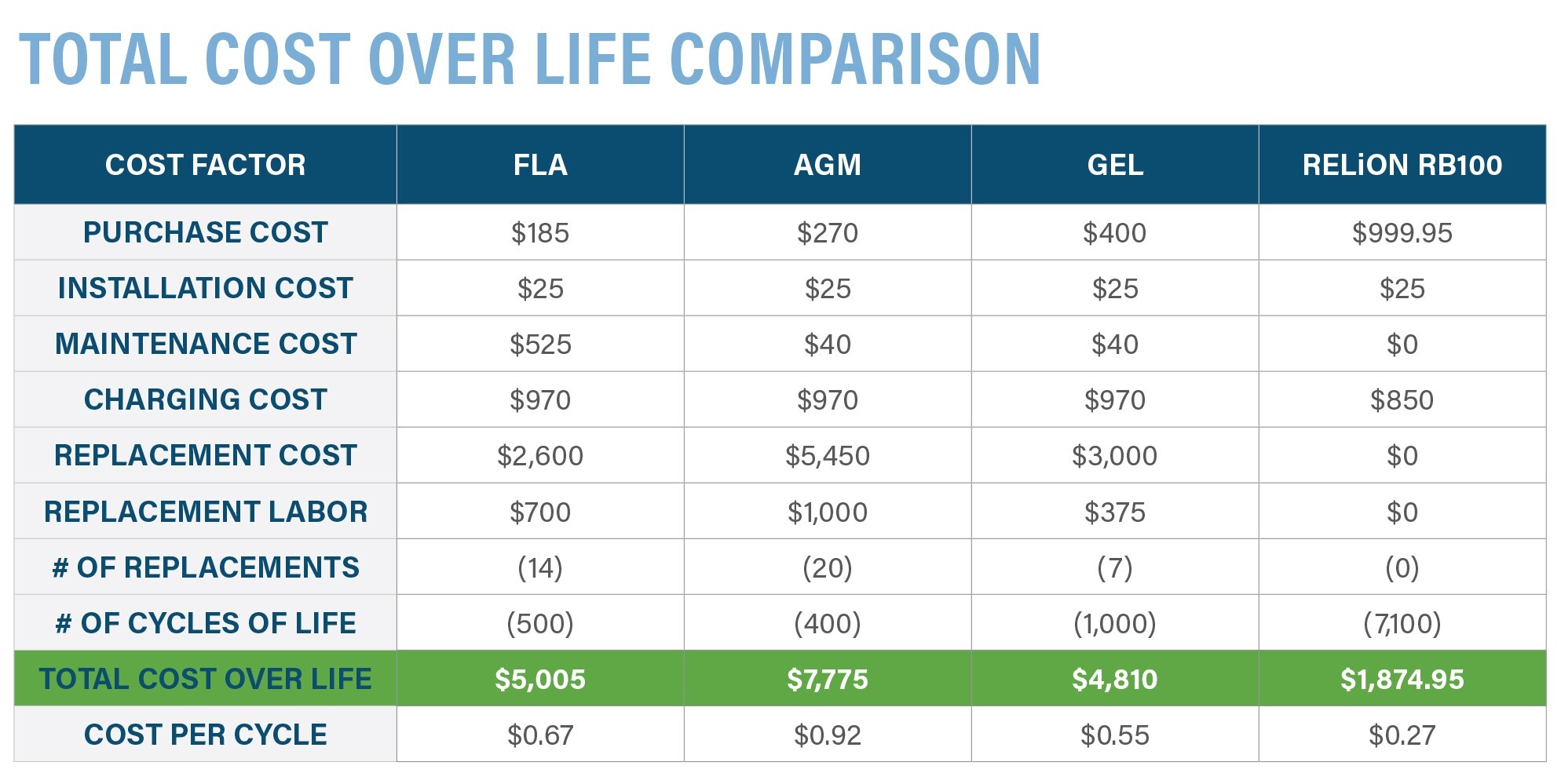 TOTAL COST OVER LIFE COMPARISON

| COST FACTOR | FLA | AGM | GEL | RELiON RB100 |
|---|---|---|---|---|
| PURCHASE COST | \$185 | \$270 | \$400 | \$999.95 |
| INSTALLATION COST | \$25 | \$25 | \$25 | \$25 |
| MAINTENANCE COST | \$525 | \$40 | \$40 | \$0 |
| CHARGING COST | \$970 | \$970 | \$970 | \$850 |
| REPLACEMENT COST | \$2,600 | \$5,450 | \$3,000 | \$0 |
| REPLACEMENT LABOR | \$700 | \$1,000 | \$375 | \$0 |
| # OF REPLACEMENTS | (14) | (20) | (7) | (0) |
| # OF CYCLES OF LIFE | (500) | (400) | (1,000) | (7,100) |
| TOTAL COST OVER LIFE | \$5,005 | \$7,775 | \$4,810 | \$1,874.95 |
| COST PER CYCLE | \$0.67 | \$0.92 | \$0.55 | \$0.27 |